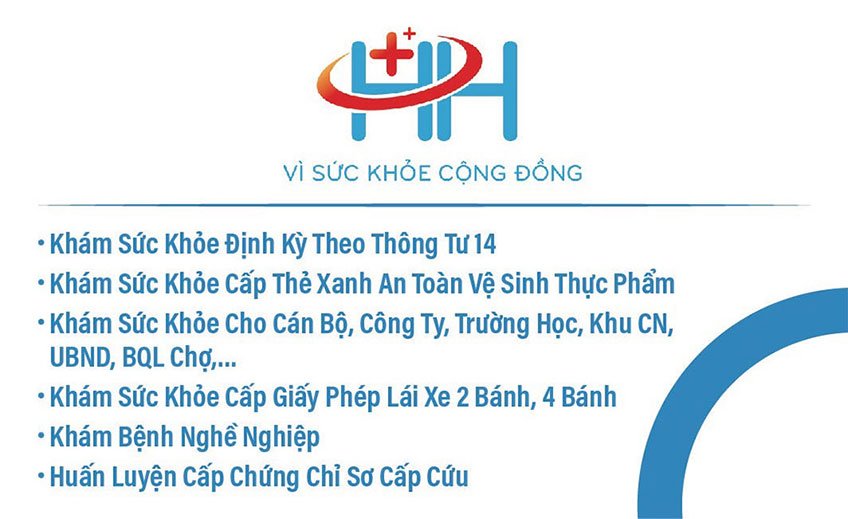 HH

VÌ SỨC KHỎE CỘNG ĐỒNG

• Khám Sức Khỏe Định Kỳ Theo Thông Tư 14
• Khám Sức Khỏe Cấp Thẻ Xanh An Toàn Vệ Sinh Thực Phẩm
• Khám Sức Khỏe Cho Cán Bộ, Công Ty, Trường Học, Khu CN, UBND, BQL Chợ,...
• Khám Sức Khỏe Cấp Giấy Phép Lái Xe 2 Bánh, 4 Bánh
• Khám Bệnh Nghề Nghiệp
• Huấn Luyện Cấp Chứng Chỉ Sơ Cấp Cứu